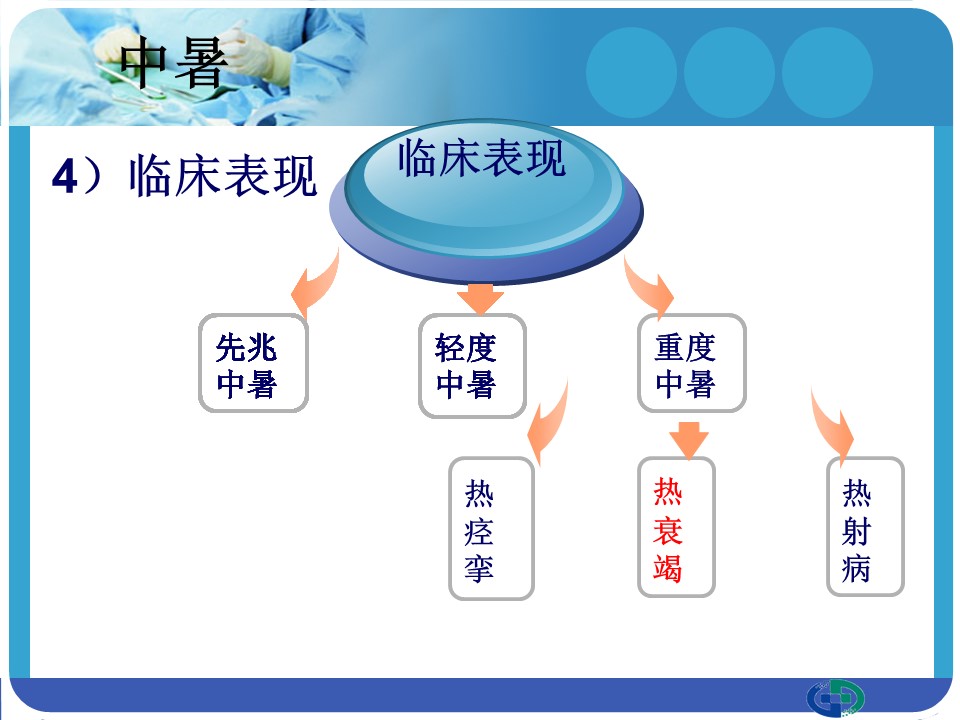 中暑

4）临床表现

临床表现

先兆中暑

轻度中暑

重度中暑

热痉挛

热衰竭

热射病